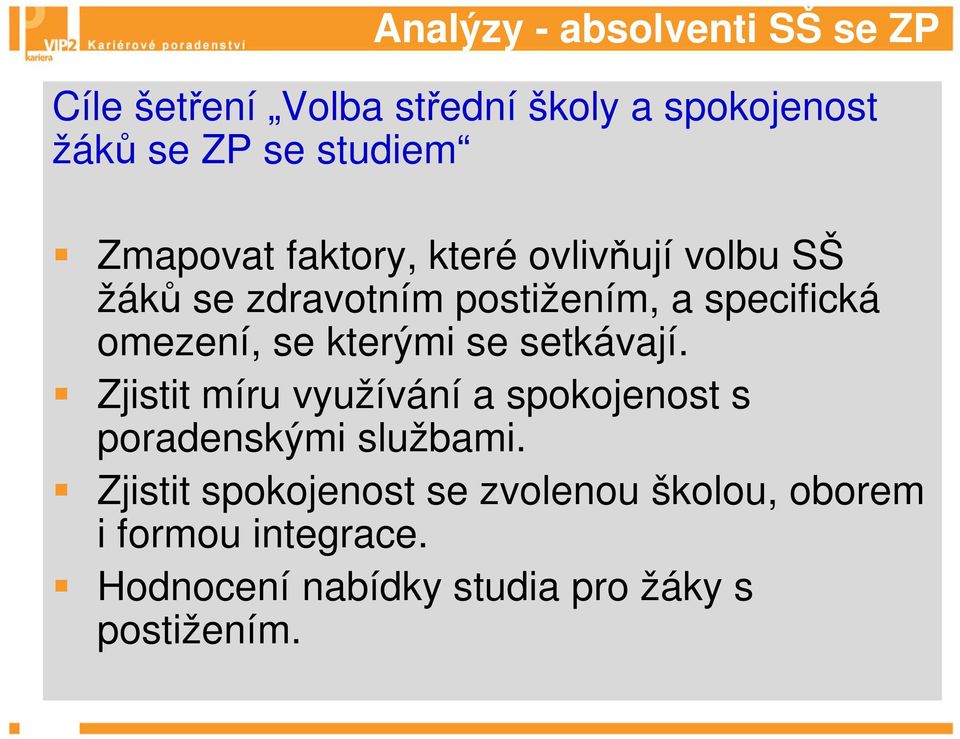 VIP2 kariera Kariérové poradenství

Analýzy - absolventi SŠ se ZP

Cíle šetření „Volba střední školy a spokojenost žáků se ZP se studiem“

Zmapovat faktory, které ovlivňují volbu SŠ žáků se zdravotním postižením, a specifická omezení, se kterými se setkávají.

Zjistit míru využívání a spokojenost s poradenskými službami.

Zjistit spokojenost se zvolenou školou, oborem i formou integrace.

Hodnocení nabídky studia pro žáky s postižením.